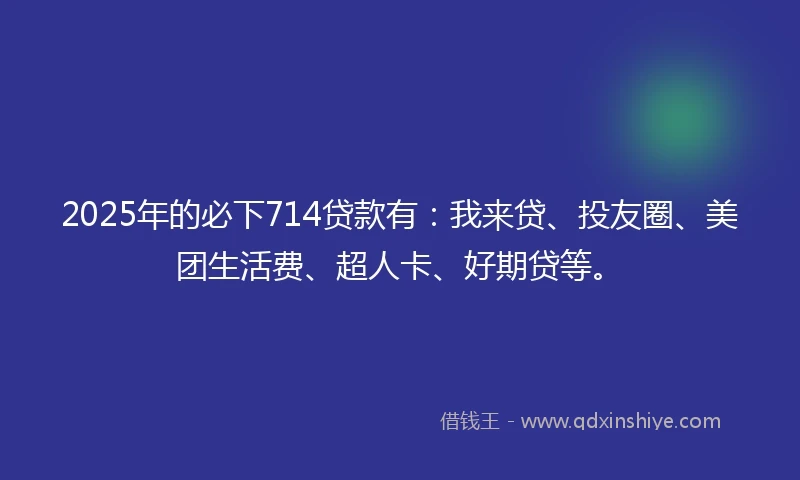 2025年的必下714贷款有：我来贷、投友圈、美团生活费、超人卡、好期贷等。

借钱王 - www.qdxinshiye.com